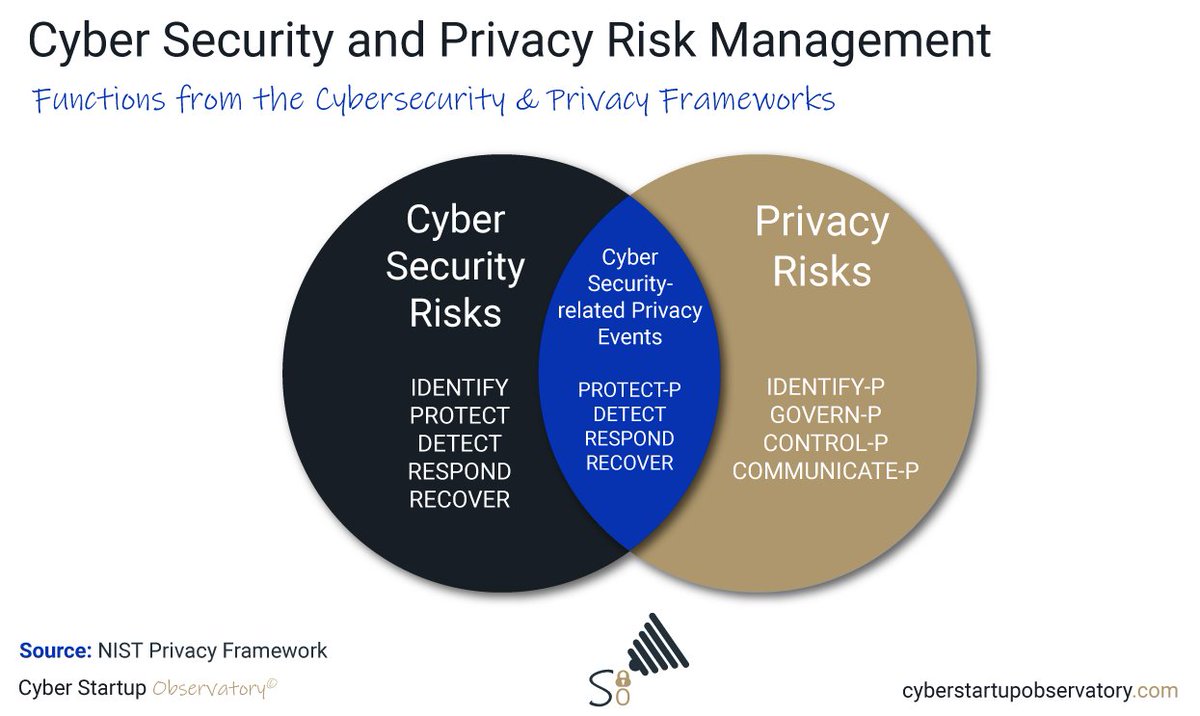 Cyber Security and Privacy Risk Management

Functions from the Cybersecurity & Privacy Frameworks

Cyber Security Risks

IDENTIFY
PROTECT
DETECT
RESPOND
RECOVER

Cyber Security-related Privacy Events

PROTECT-P
DETECT
RESPOND
RECOVER

Privacy Risks

IDENTIFY-P
GOVERN-P
CONTROL-P
COMMUNICATE-P

Source: NIST Privacy Framework

Cyber Startup Observatory©

SO

cyberstartupobservatory.com